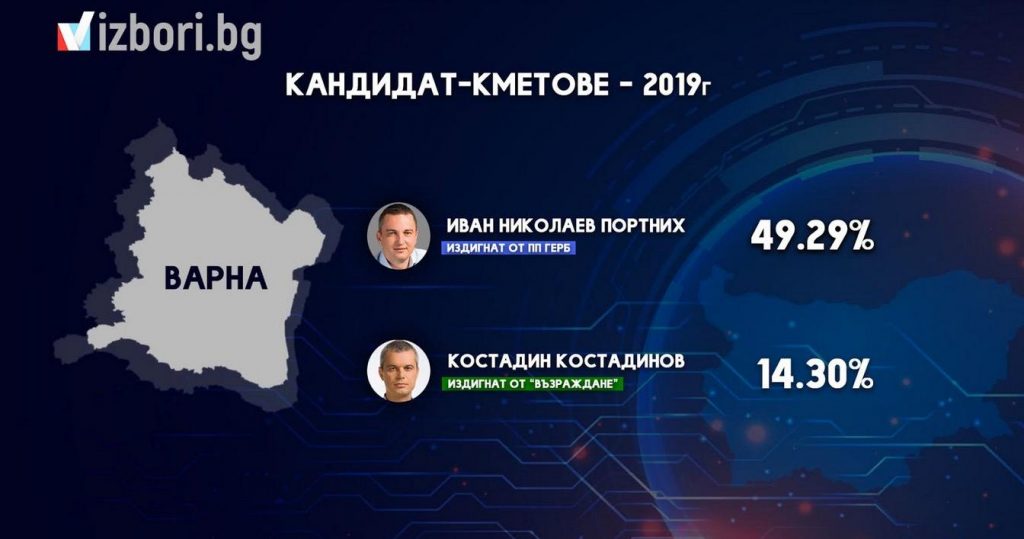 izbori.bg

КАНДИДАТ-КМЕТОВЕ - 2019г

ВАРНА

ИВАН НИКОЛАЕВ ПОРТНИХ
ИЗДИГНАТ ОТ ПП ГЕРБ
49.29%

КОСТАДИН КОСТАДИНОВ
ИЗДИГНАТ ОТ "ВЪЗРАЖДАНЕ"
14.30%